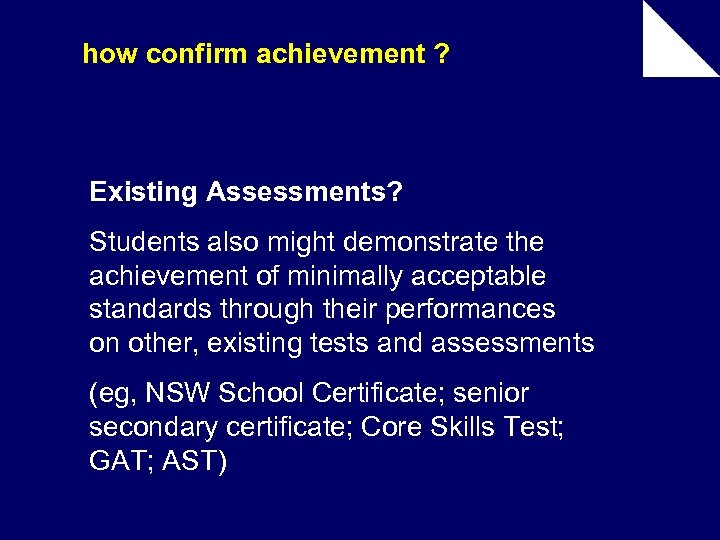 how confirm achievement ?

Existing Assessments?

Students also might demonstrate the achievement of minimally acceptable standards through their performances on other, existing tests and assessments

(eg, NSW School Certificate; senior secondary certificate; Core Skills Test; GAT; AST)